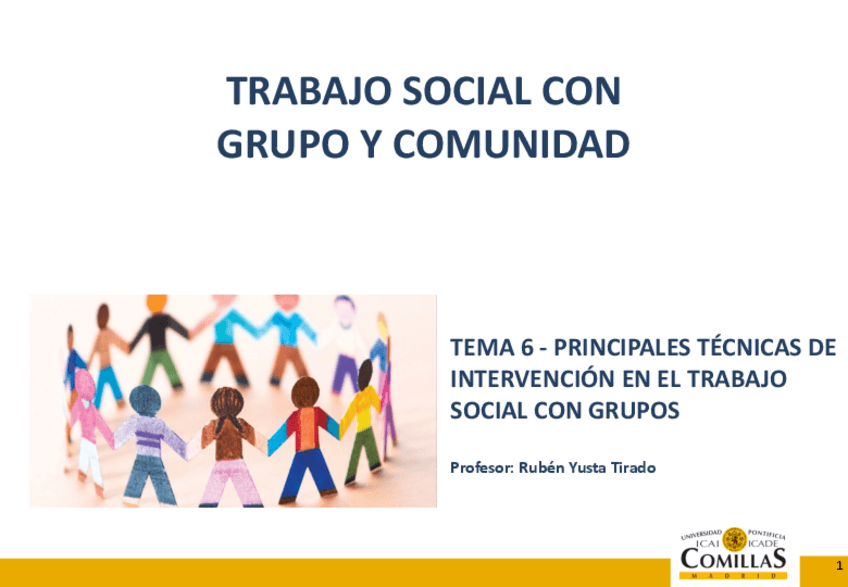 TRABAJO SOCIAL CON GRUPO Y COMUNIDAD

TEMA 6 - PRINCIPALES TÉCNICAS DE INTERVENCIÓN EN EL TRABAJO SOCIAL CON GRUPOS

Profesor: Rubén Yusta Tirado

UNIVERSIDAD PONTIFICIA ICAI ICADE COMILLAS MADRID

1